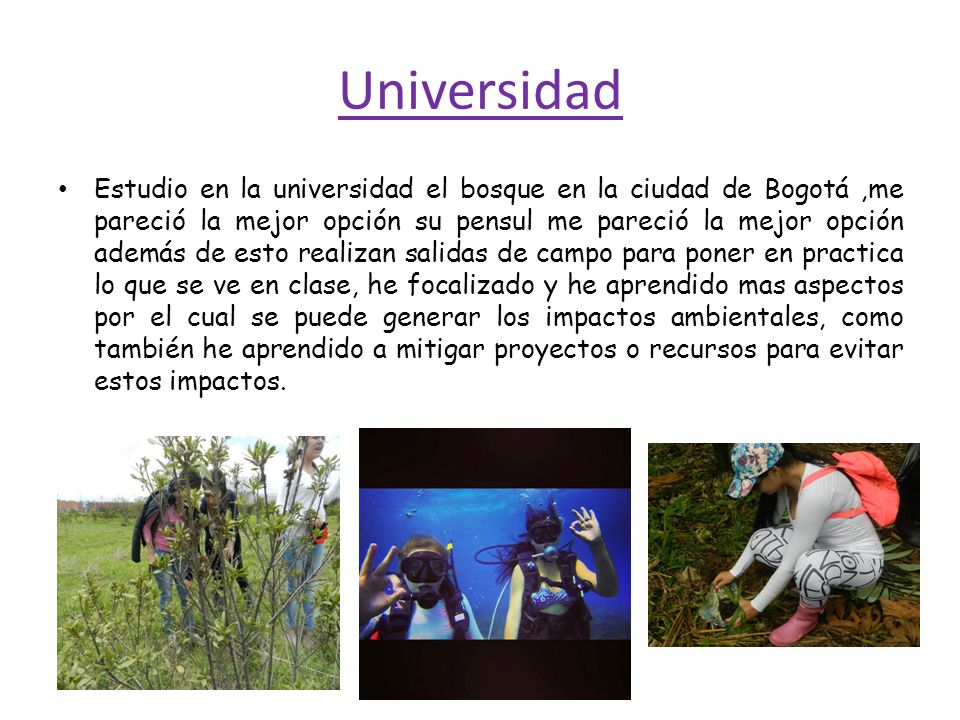 Universidad

• Estudio en la universidad el bosque en la ciudad de Bogotá ,me pareció la mejor opción su pensul me pareció la mejor opción además de esto realizan salidas de campo para poner en practica lo que se ve en clase, he focalizado y he aprendido mas aspectos por el cual se puede generar los impactos ambientales, como también he aprendido a mitigar proyectos o recursos para evitar estos impactos.